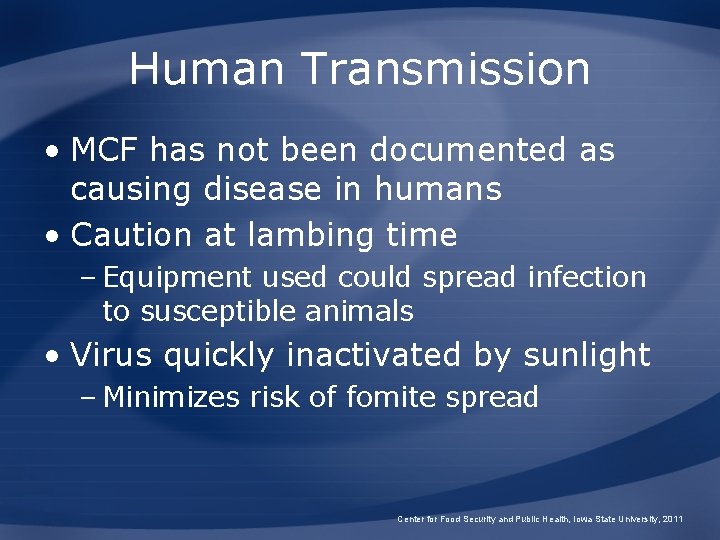 Human Transmission

• MCF has not been documented as causing disease in humans
• Caution at lambing time
– Equipment used could spread infection to susceptible animals
• Virus quickly inactivated by sunlight
– Minimizes risk of fomite spread

Center for Food Security and Public Health, Iowa State University, 2011